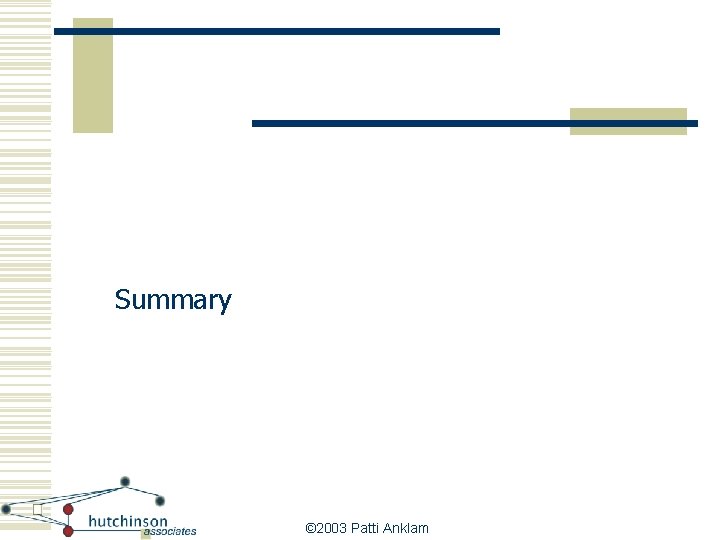 Summary

hutchinson associates

©2003 Patti Anklam